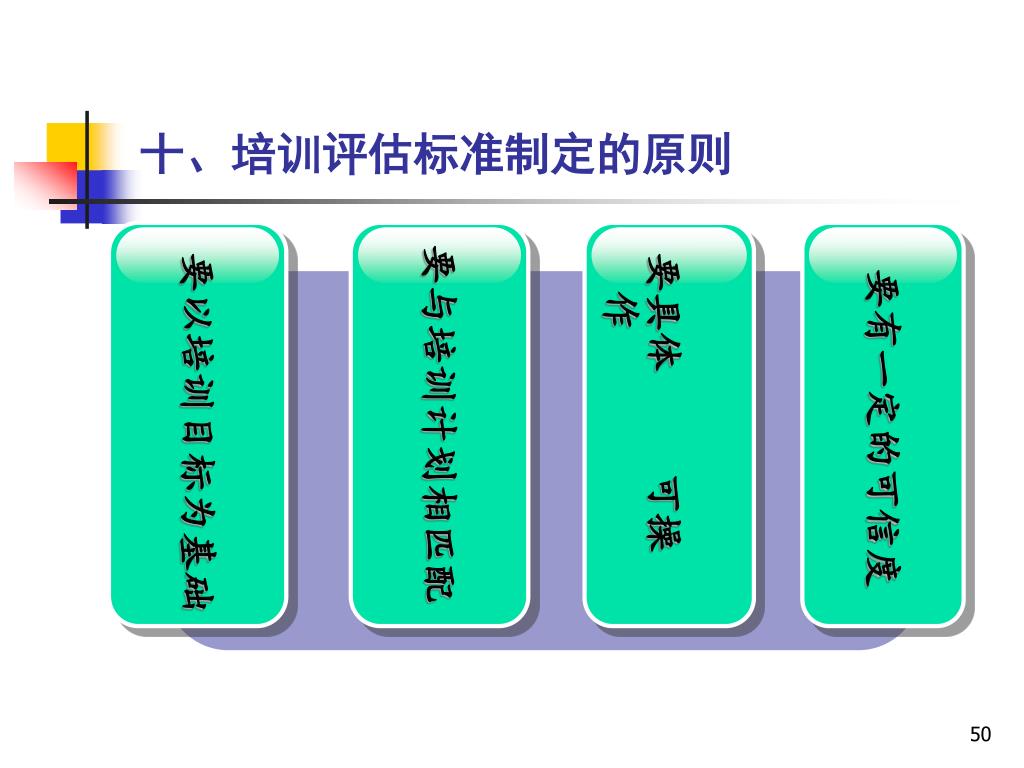 十、培训评估标准制定的原则

要以培训目标为基础

要与培训计划相匹配

要具体　　可操作

要有一定的可信度

50